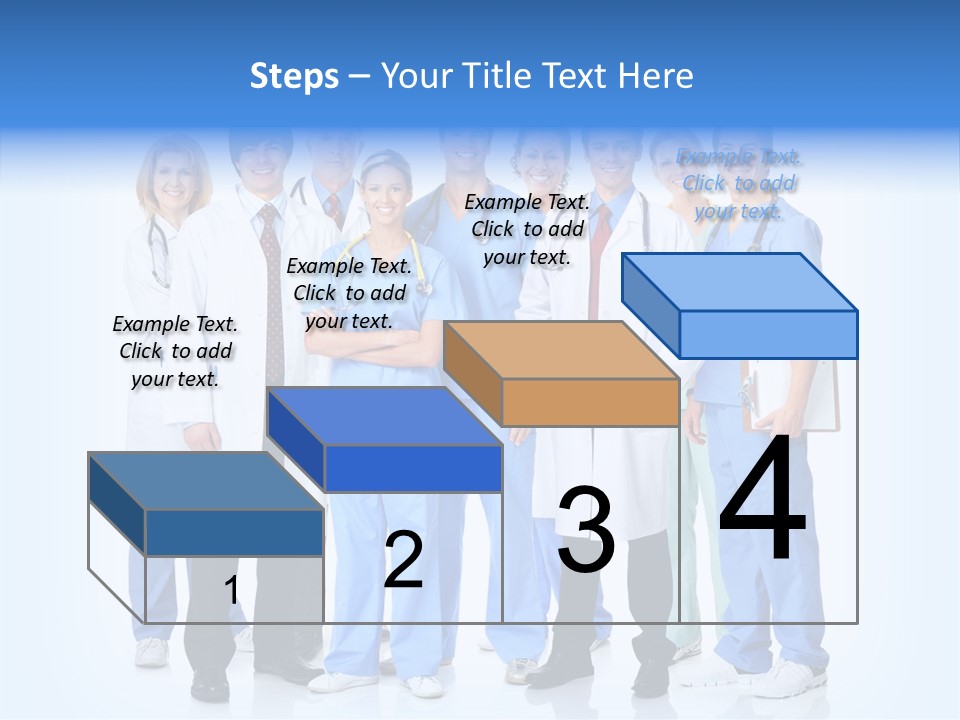 Steps – Your Title Text Here

Example Text. Click to add your text.

Example Text. Click to add your text.

Example Text. Click to add your text.

Example Text. Click to add your text.

1

2

3

4